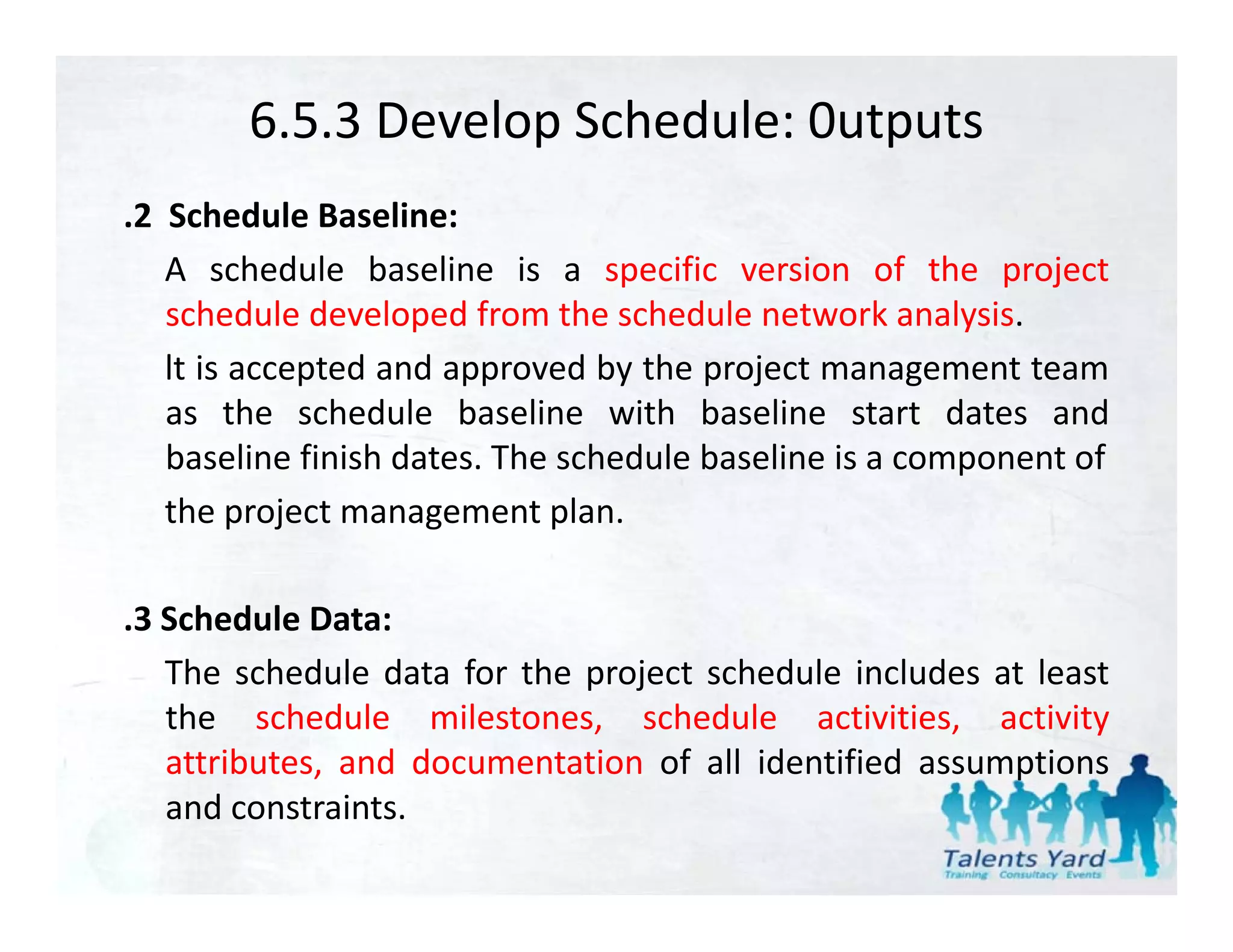 6.5.3 Develop Schedule: 0utputs

.2 Schedule Baseline:

A schedule baseline is a specific version of the project schedule developed from the schedule network analysis.

lt is accepted and approved by the project management team as the schedule baseline with baseline start dates and baseline finish dates. The schedule baseline is a component of the project management plan.

.3 Schedule Data:

The schedule data for the project schedule includes at least the schedule milestones, schedule activities, activity attributes, and documentation of all identified assumptions and constraints.

Talents Yard
Training Consultacy Events